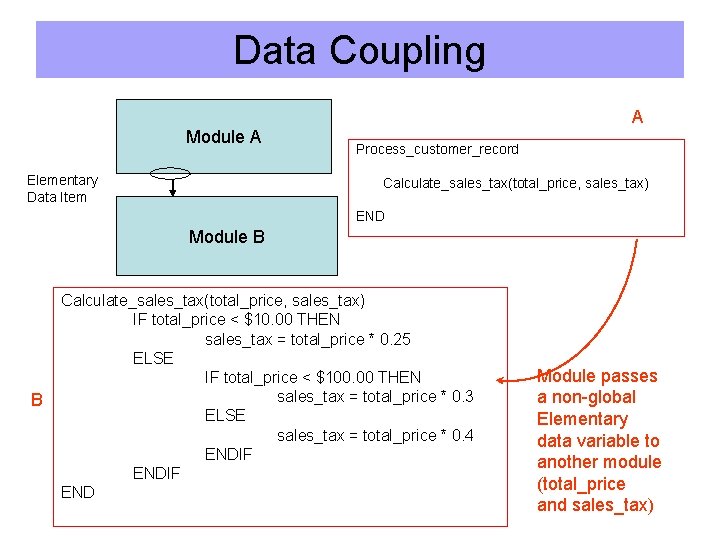 Data Coupling

Module A

Elementary Data Item

Module B

A

Process_customer_record

Calculate_sales_tax(total_price, sales_tax)

END

B

Calculate_sales_tax(total_price, sales_tax)
IF total_price < \$10.00 THEN
sales_tax = total_price * 0.25
ELSE
IF total_price < \$100.00 THEN
sales_tax = total_price * 0.3
ELSE
sales_tax = total_price * 0.4
ENDIF
ENDIF
END

Module passes a non-global Elementary data variable to another module (total_price and sales_tax)